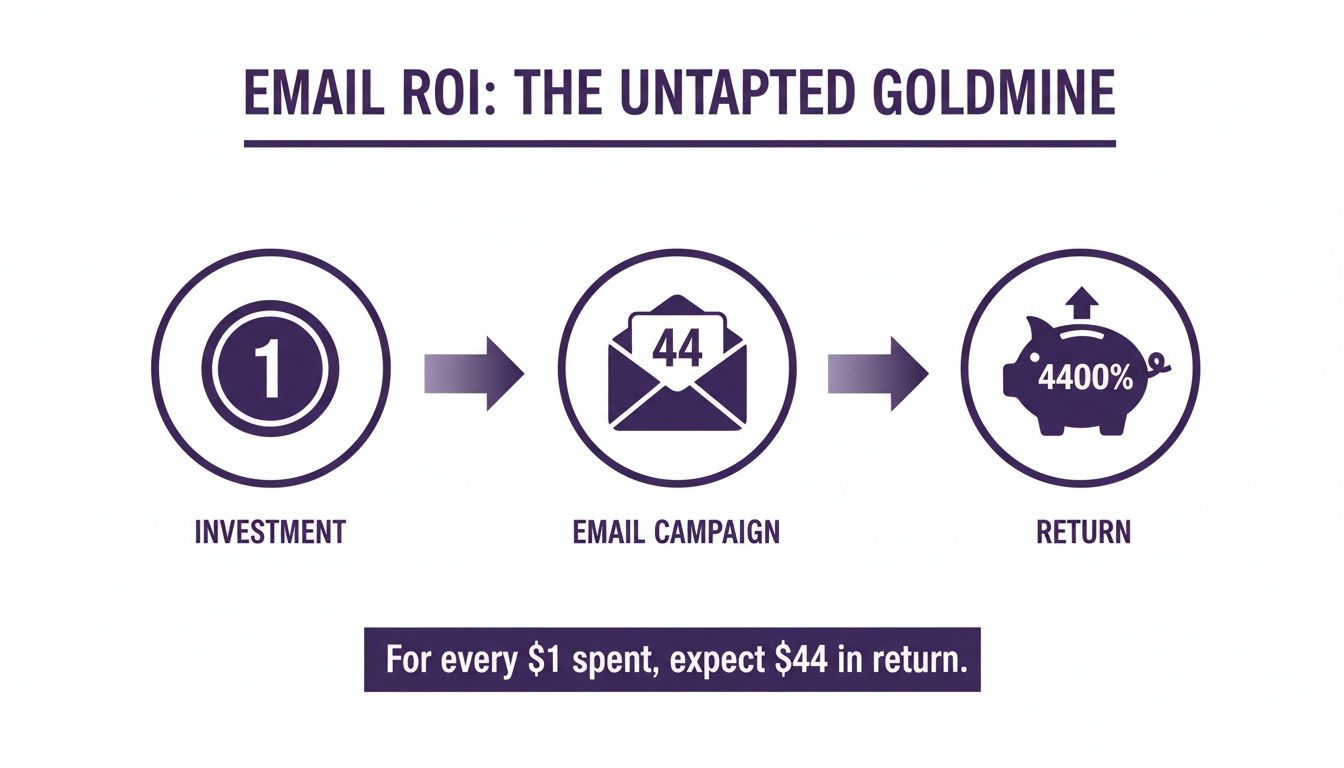 EMAIL ROI: THE UNTAPTED GOLDMINE

1

INVESTMENT

44

EMAIL CAMPAIGN

4400%

RETURN

For every \$1 spent, expect \$44 in return.